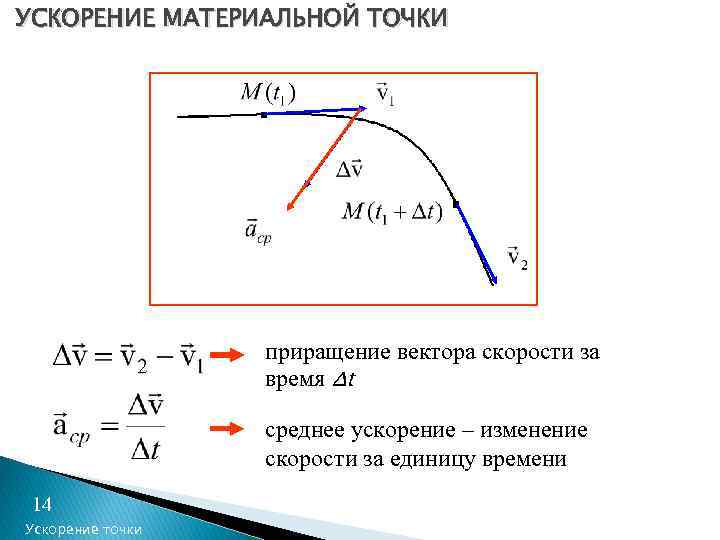 УСКОРЕНИЕ МАТЕРИАЛЬНОЙ ТОЧКИ

$M(t_1)$

$\vec{v}_1$

$\Delta\vec{v}$

$\vec{a}_{cp}$

$M(t_1 + \Delta t)$

$\vec{v}_2$

$\Delta\vec{v} = \vec{v}_2 - \vec{v}_1$ приращение вектора скорости за время $\Delta t$

$\vec{a}_{cp} = \frac{\Delta\vec{v}}{\Delta t}$ среднее ускорение – изменение скорости за единицу времени

14

Ускорение точки